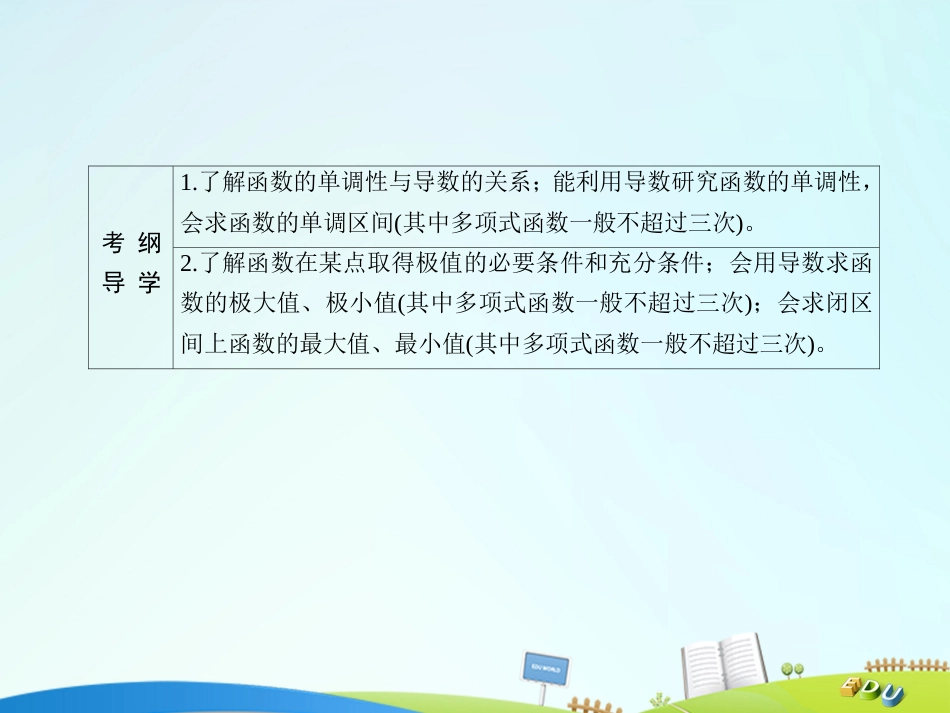 | 考纲导学 | 1.了解函数的单调性与导数的关系；能利用导数研究函数的单调性，会求函数的单调区间(其中多项式函数一般不超过三次)。 |
|---|---|
| | 2.了解函数在某点取得极值的必要条件和充分条件；会用导数求函数的极大值、极小值(其中多项式函数一般不超过三次)；会求闭区间上函数的最大值、最小值(其中多项式函数一般不超过三次)。 |

EDU WORLD

EDU